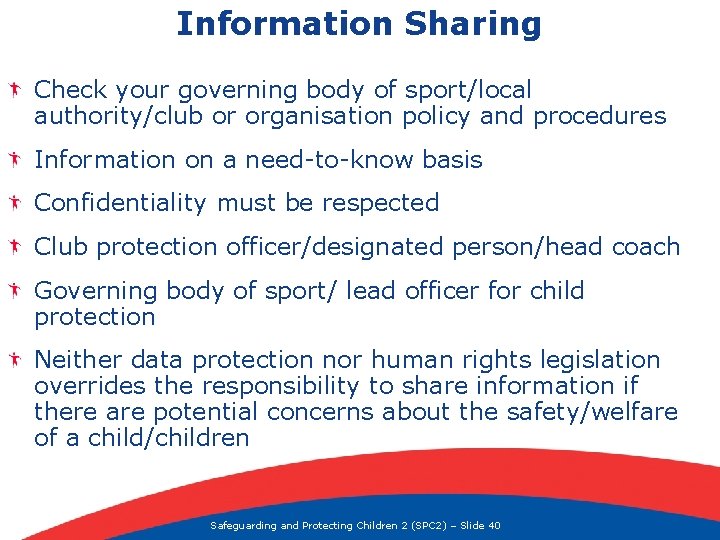 Information Sharing

Check your governing body of sport/local authority/club or organisation policy and procedures

Information on a need-to-know basis

Confidentiality must be respected

Club protection officer/designated person/head coach

Governing body of sport/ lead officer for child protection

Neither data protection nor human rights legislation overrides the responsibility to share information if there are potential concerns about the safety/welfare of a child/children

Safeguarding and Protecting Children 2 (SPC2) – Slide 40